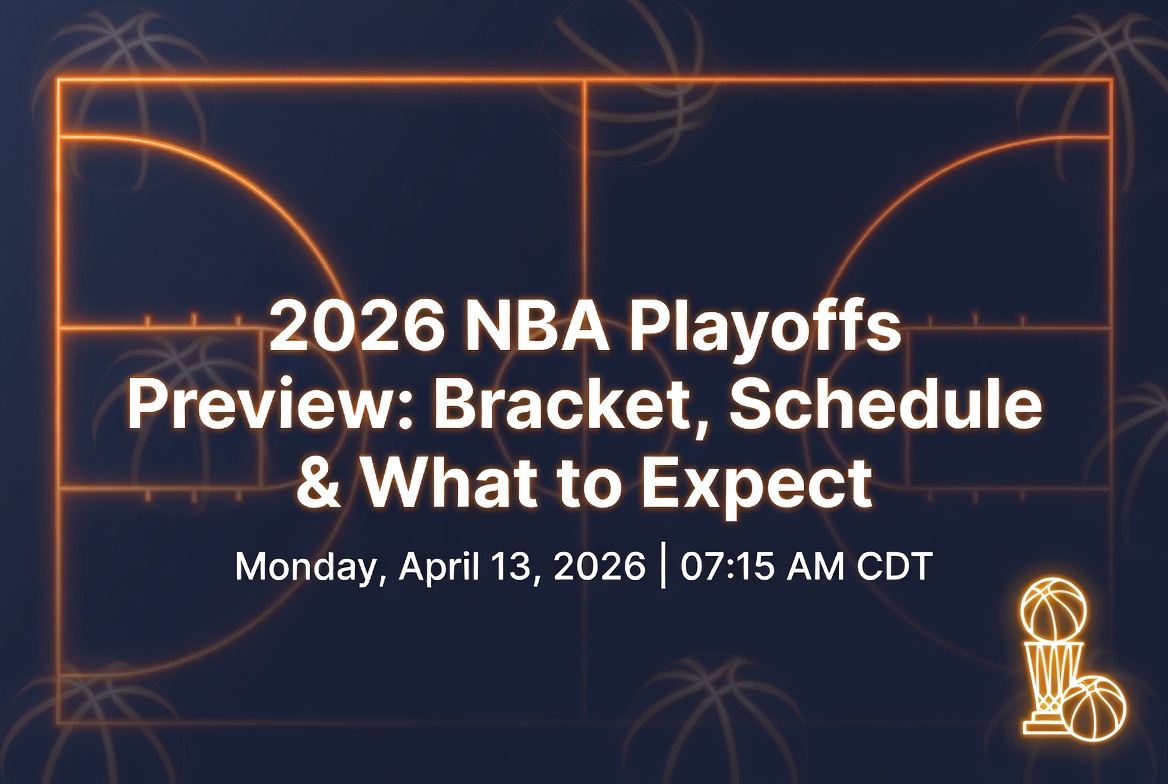 2026 NBA Playoffs Preview: Bracket, Schedule & What to Expect

Monday, April 13, 2026 | 07:15 AM CDT